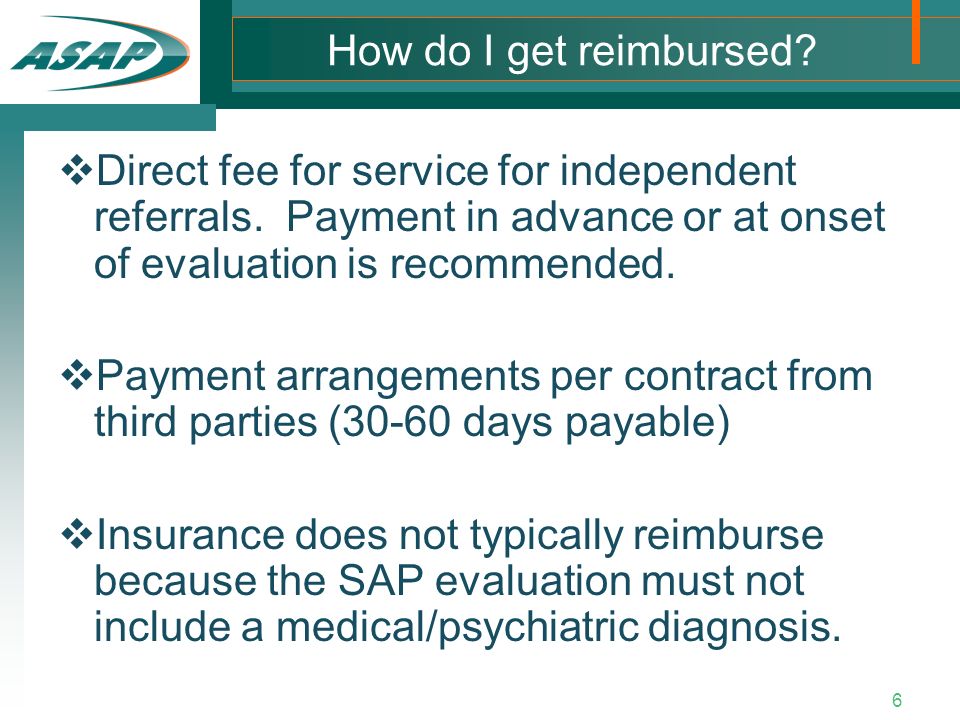 ASAP

How do I get reimbursed?

❖Direct fee for service for independent referrals. Payment in advance or at onset of evaluation is recommended.

❖Payment arrangements per contract from third parties (30-60 days payable)

❖Insurance does not typically reimburse because the SAP evaluation must not include a medical/psychiatric diagnosis.

6